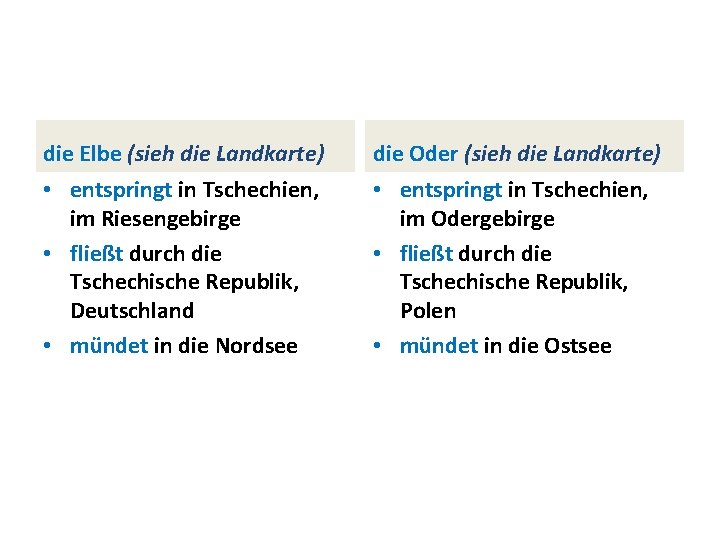 die Elbe (sieh die Landkarte)

• entspringt in Tschechien, im Riesengebirge
• fließt durch die Tschechische Republik, Deutschland
• mündet in die Nordsee

die Oder (sieh die Landkarte)

• entspringt in Tschechien, im Odergebirge
• fließt durch die Tschechische Republik, Polen
• mündet in die Ostsee